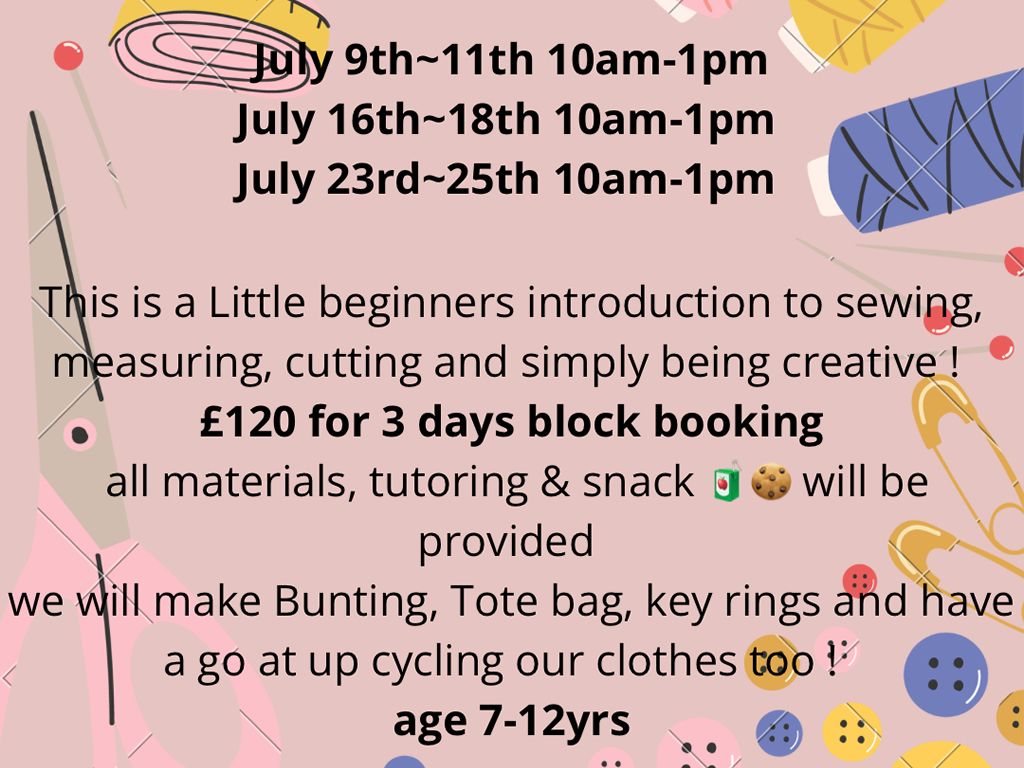 July 9th~11th 10am-1pm
July 16th~18th 10am-1pm
July 23rd~25th 10am-1pm

This is a Little beginners introduction to sewing, measuring, cutting and simply being creative !
£120 for 3 days block booking
all materials, tutoring & snack 🧃🍪 will be provided
we will make Bunting, Tote bag, key rings and have a go at up cycling our clothes too !
age 7-12yrs